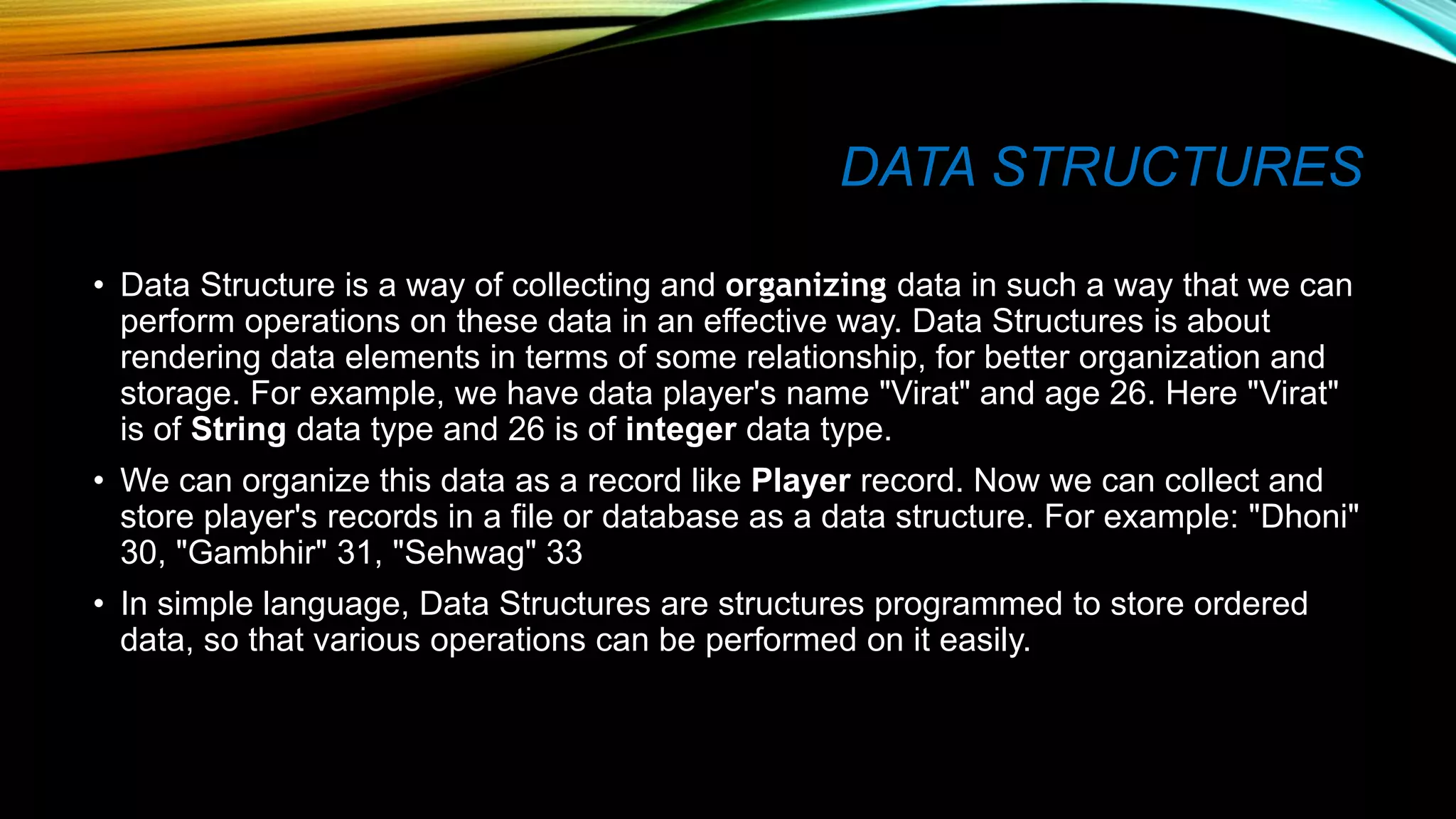 DATA STRUCTURES

• Data Structure is a way of collecting and organizing data in such a way that we can perform operations on these data in an effective way. Data Structures is about rendering data elements in terms of some relationship, for better organization and storage. For example, we have data player's name "Virat" and age 26. Here "Virat" is of String data type and 26 is of integer data type.

• We can organize this data as a record like Player record. Now we can collect and store player's records in a file or database as a data structure. For example: "Dhoni" 30, "Gambhir" 31, "Sehwag" 33

• In simple language, Data Structures are structures programmed to store ordered data, so that various operations can be performed on it easily.